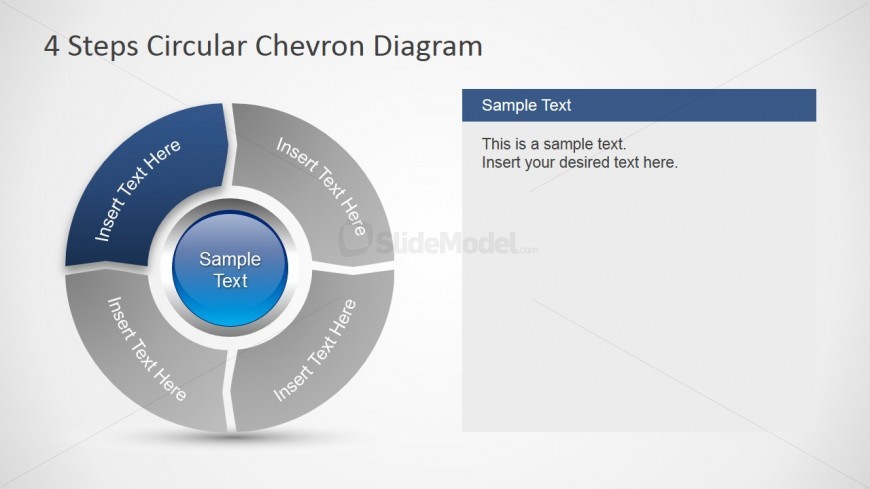 4 Steps Circular Chevron Diagram

Insert Text Here

Insert Text Here

Sample Text

Insert Text Here

Insert Text Here

SlideModel.com

Sample Text

This is a sample text.
Insert your desired text here.